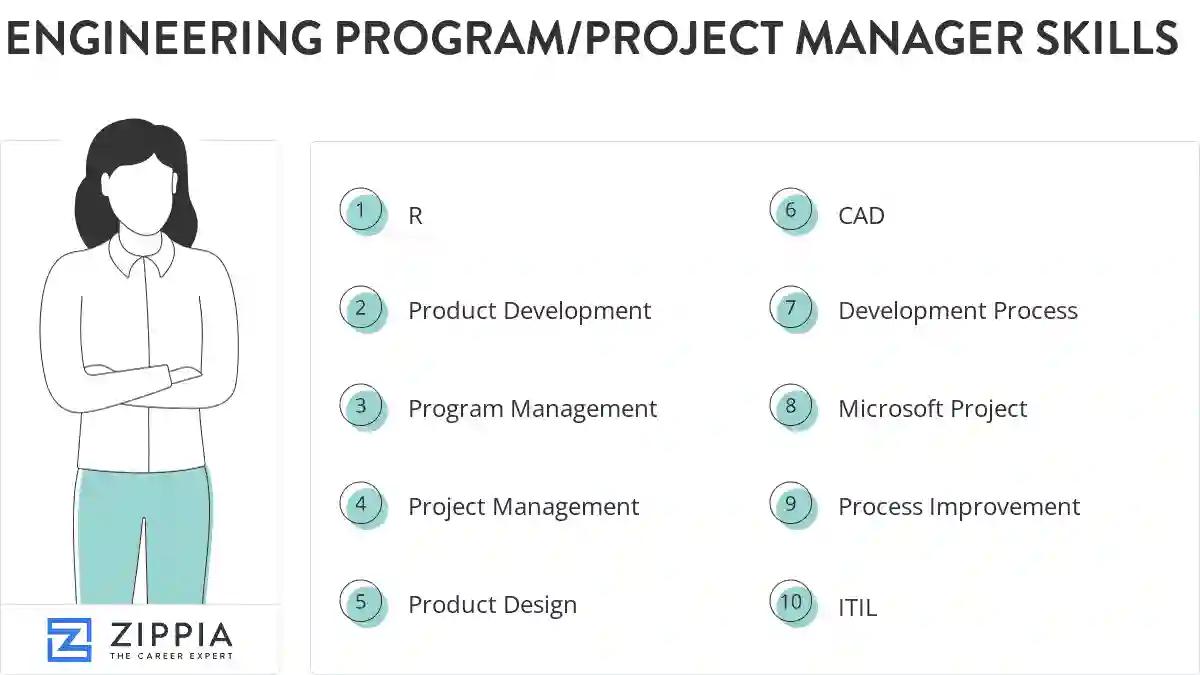 ENGINEERING PROGRAM/PROJECT MANAGER SKILLS

1 R

2 Product Development

3 Program Management

4 Project Management

5 Product Design

6 CAD

7 Development Process

8 Microsoft Project

9 Process Improvement

10 ITIL

ZIPPIA
THE CAREER EXPERT